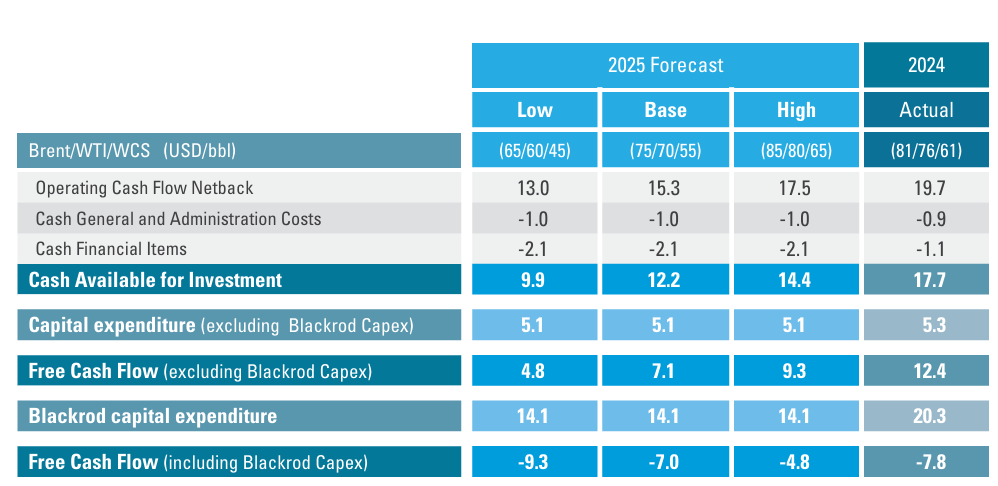 |  | 2025 Forecast |  |  | 2024 |
|---|---|---|---|---|
|  | Low | Base | High | Actual |
| Brent/WTI/WCS (USD/bbl) | (65/60/45) | (75/70/55) | (85/80/65) | (81/76/61) |
| Operating Cash Flow Netback | 13.0 | 15.3 | 17.5 | 19.7 |
| Cash General and Administration Costs | -1.0 | -1.0 | -1.0 | -0.9 |
| Cash Financial Items | -2.1 | -2.1 | -2.1 | -1.1 |
| Cash Available for Investment | 9.9 | 12.2 | 14.4 | 17.7 |
| Capital expenditure (excluding Blackrod Capex) | 5.1 | 5.1 | 5.1 | 5.3 |
| Free Cash Flow (excluding Blackrod Capex) | 4.8 | 7.1 | 9.3 | 12.4 |
| Blackrod capital expenditure | 14.1 | 14.1 | 14.1 | 20.3 |
| Free Cash Flow (including Blackrod Capex) | -9.3 | -7.0 | -4.8 | -7.8 |